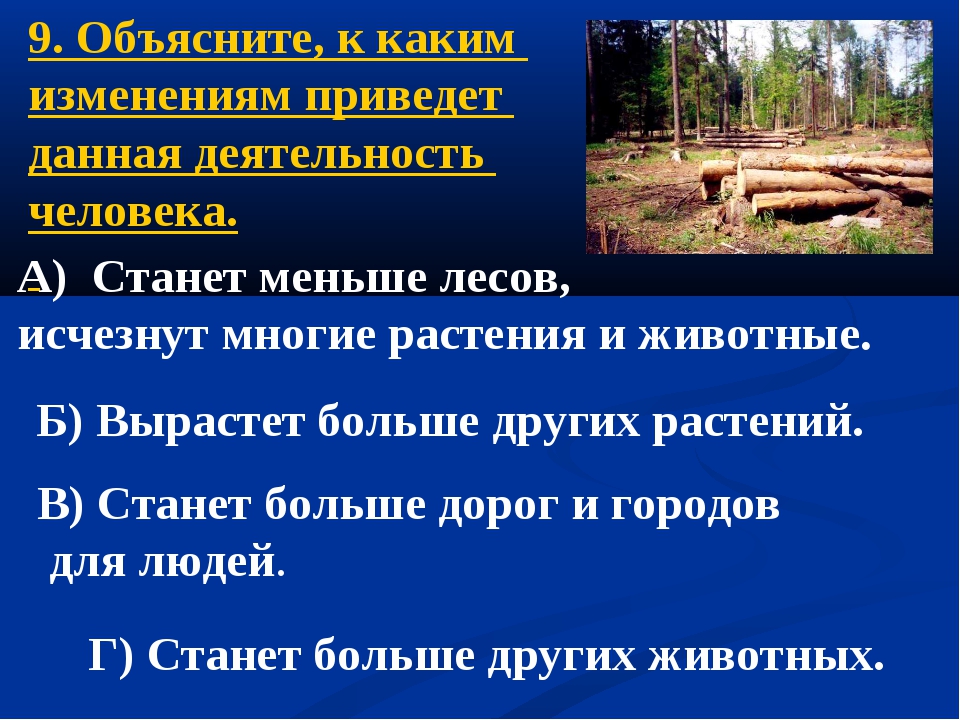 9. Объясните, к каким изменениям приведет данная деятельность человека.

А) Станет меньше лесов, исчезнут многие растения и животные.

Б) Вырастет больше других растений.

В) Станет больше дорог и городов для людей.

Г) Станет больше других животных.